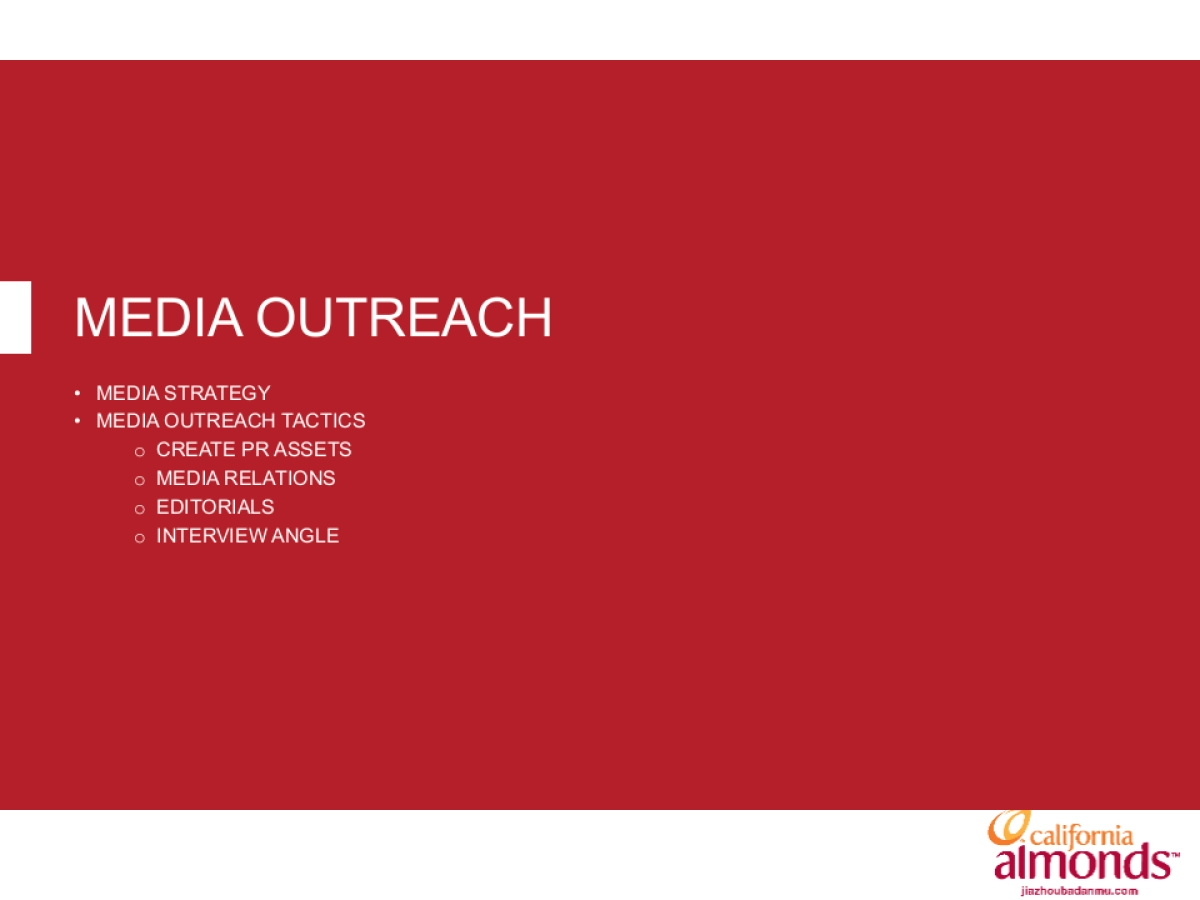 MEDIA OUTREACH

• MEDIA STRATEGY
• MEDIA OUTREACH TACTICS
 o CREATE PR ASSETS
 o MEDIA RELATIONS
 o EDITORIALS
 o INTERVIEW ANGLE

california
almonds™
jiazhoubadanmu.com